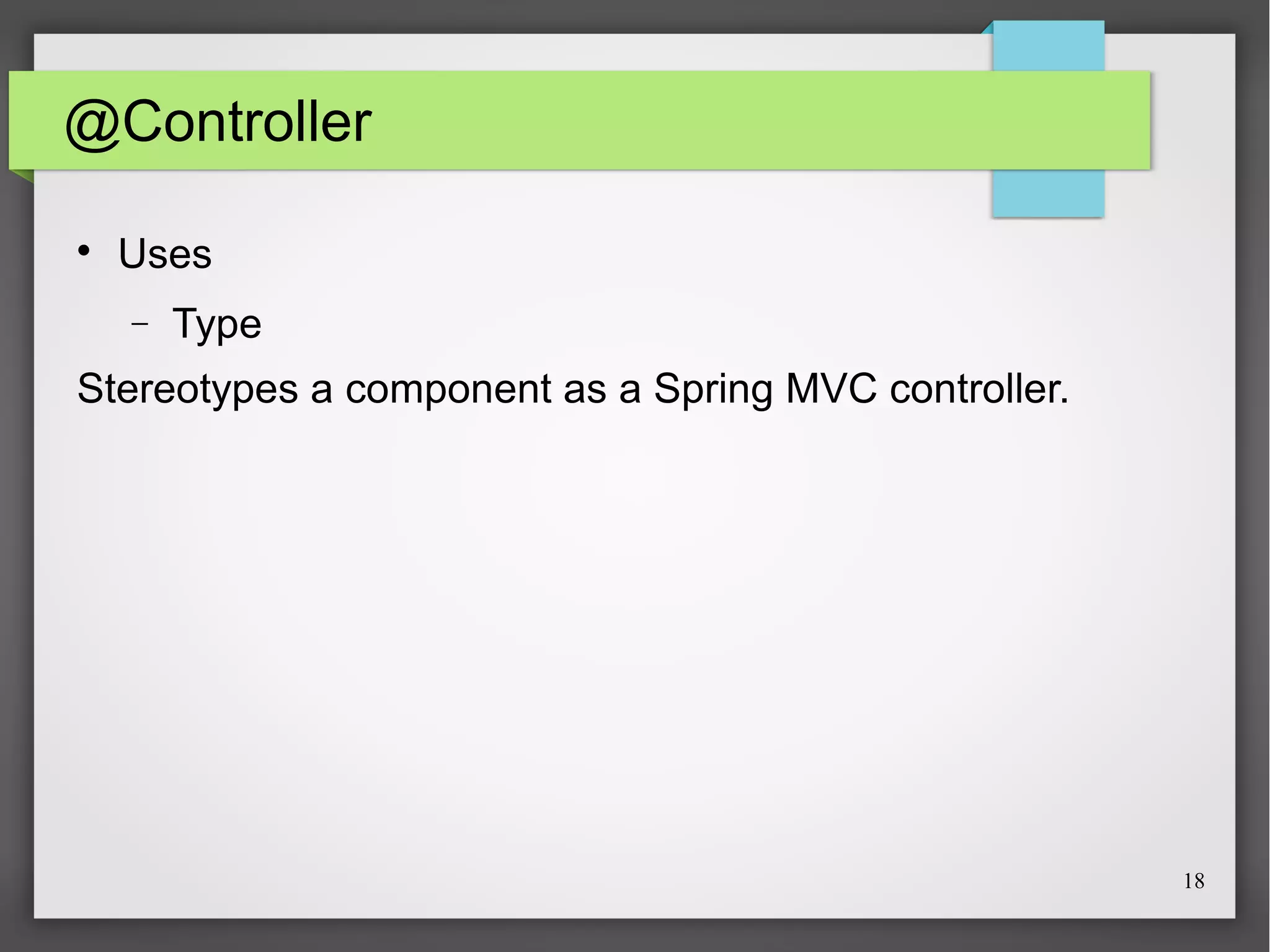 @Controller

• Uses

– Type

Stereotypes a component as a Spring MVC controller.

18